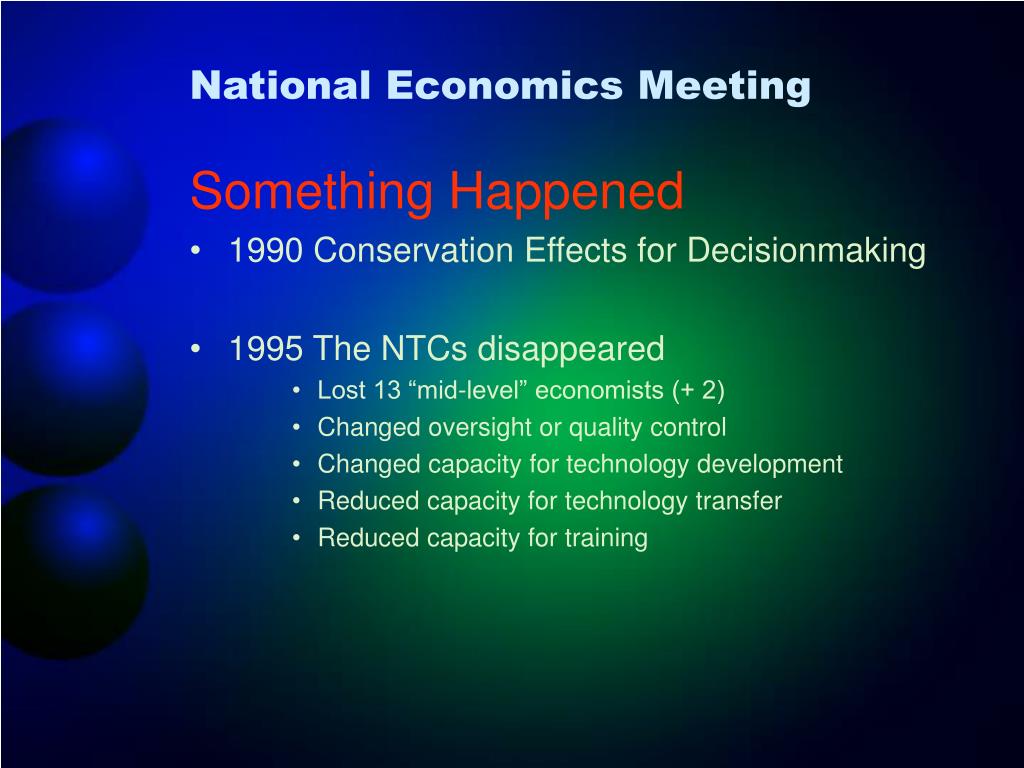 National Economics Meeting

Something Happened

• 1990 Conservation Effects for Decisionmaking

• 1995 The NTCs disappeared
  • Lost 13 “mid-level” economists (+ 2)
  • Changed oversight or quality control
  • Changed capacity for technology development
  • Reduced capacity for technology transfer
  • Reduced capacity for training